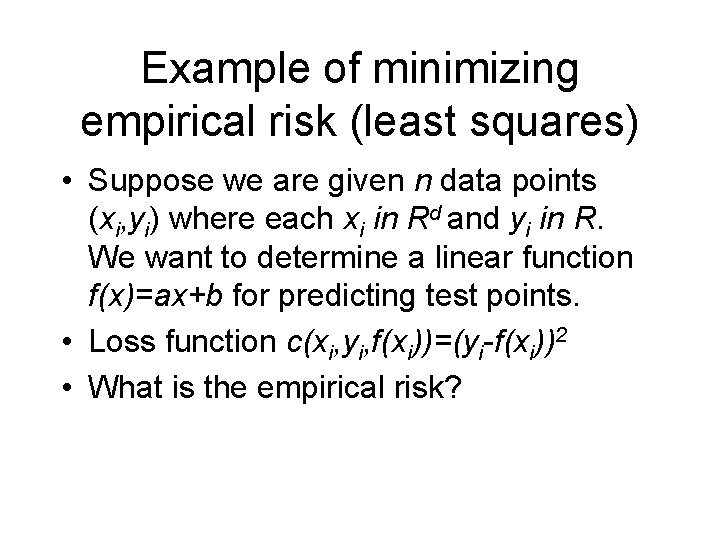 Example of minimizing empirical risk (least squares)

• Suppose we are given $n$ data points $(x_i,y_i)$ where each $x_i$ in $R^d$ and $y_i$ in $R$. We want to determine a linear function $f(x)=ax+b$ for predicting test points.

• Loss function $c(x_i,y_i,f(x_i))=(y_i-f(x_i))^2$

• What is the empirical risk?